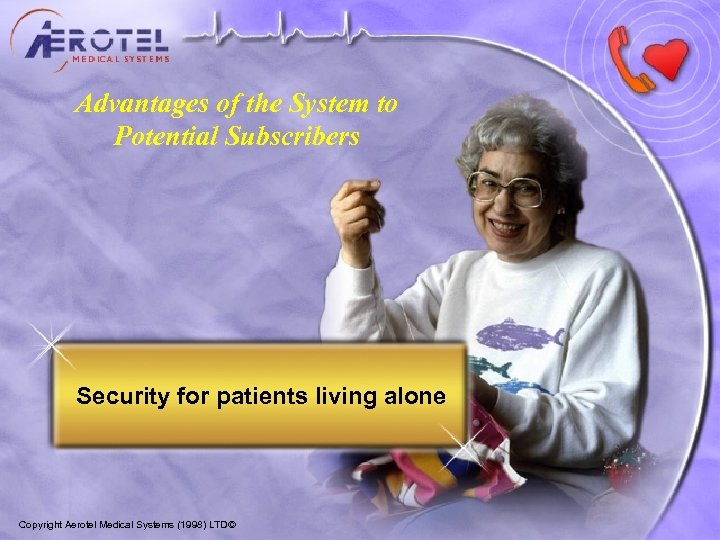 AEROTEL
MEDICAL SYSTEMS

Advantages of the System to Potential Subscribers

Security for patients living alone

Copyright Aerotel Medical Systems (1998) LTD©